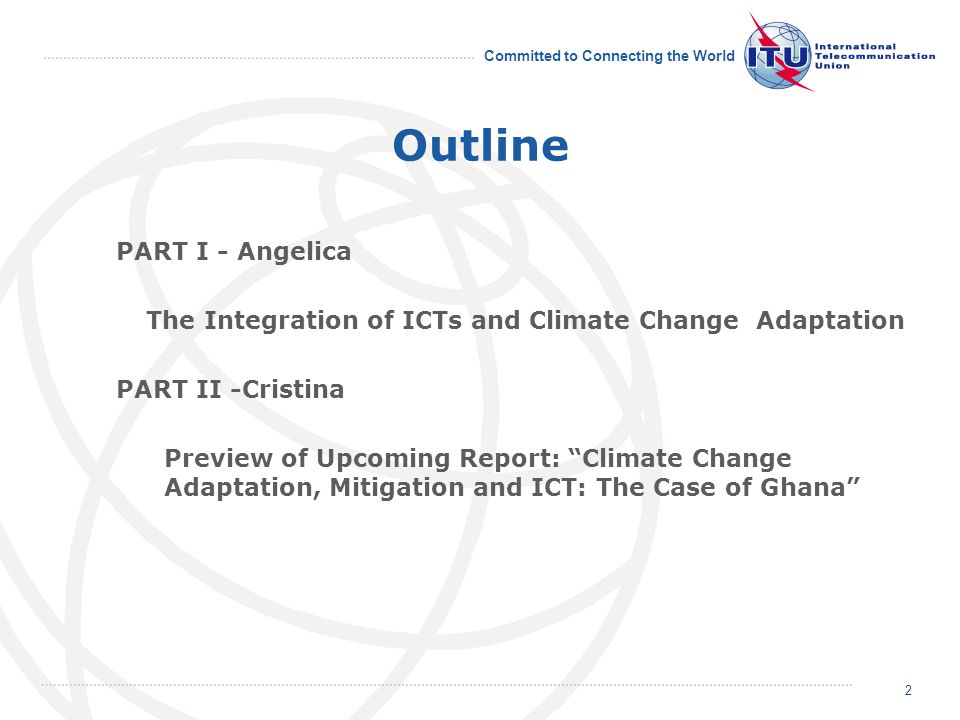 Committed to Connecting the World

ITU International Telecommunication Union

Outline

PART I - Angelica

The Integration of ICTs and Climate Change Adaptation

PART II -Cristina

Preview of Upcoming Report: “Climate Change Adaptation, Mitigation and ICT: The Case of Ghana”

2